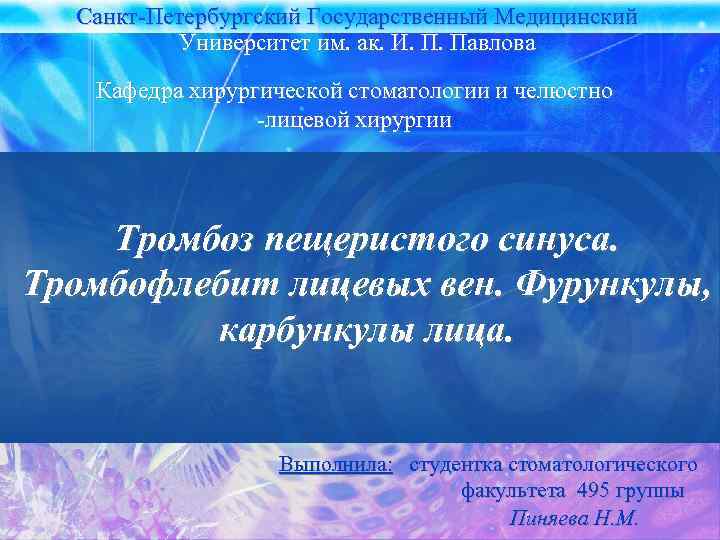 Санкт-Петербургский Государственный Медицинский Университет им. ак. И. П. Павлова

Кафедра хирургической стоматологии и челюстно -лицевой хирургии

Тромбоз пещеристого синуса. Тромбофлебит лицевых вен. Фурункулы, карбункулы лица.

Выполнила: студентка стоматологического факультета 495 группы
Пиняева Н.М.